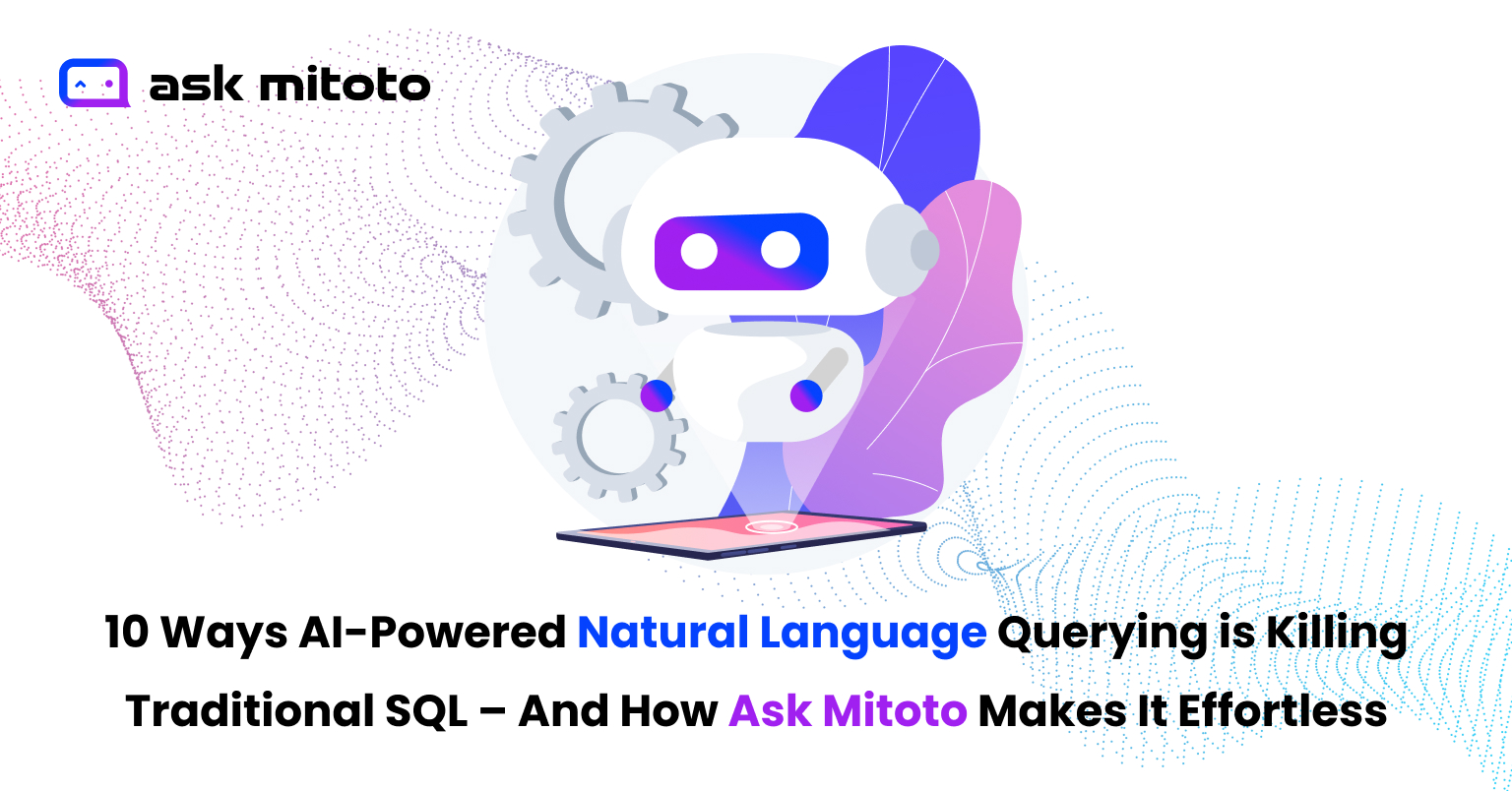 ask mitoto

10 Ways AI-Powered Natural Language Querying is Killing Traditional SQL – And How Ask Mitoto Makes It Effortless